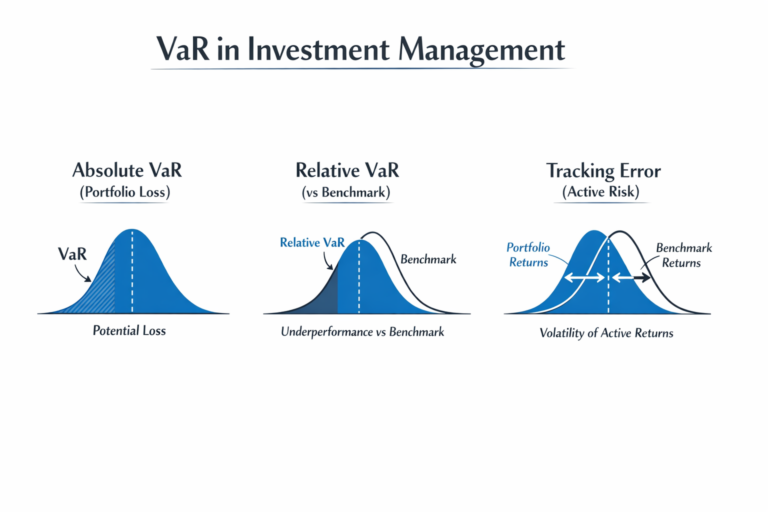 VaR in Investment Management

Absolute VaR
(Portfolio Loss)

VaR

Potential Loss

Relative VaR
(vs Benchmark)

Relative VaR

Benchmark

Underperformance vs Benchmark

Tracking Error
(Active Risk)

Portfolio Returns

Benchmark Returns

Volatility of Active Returns